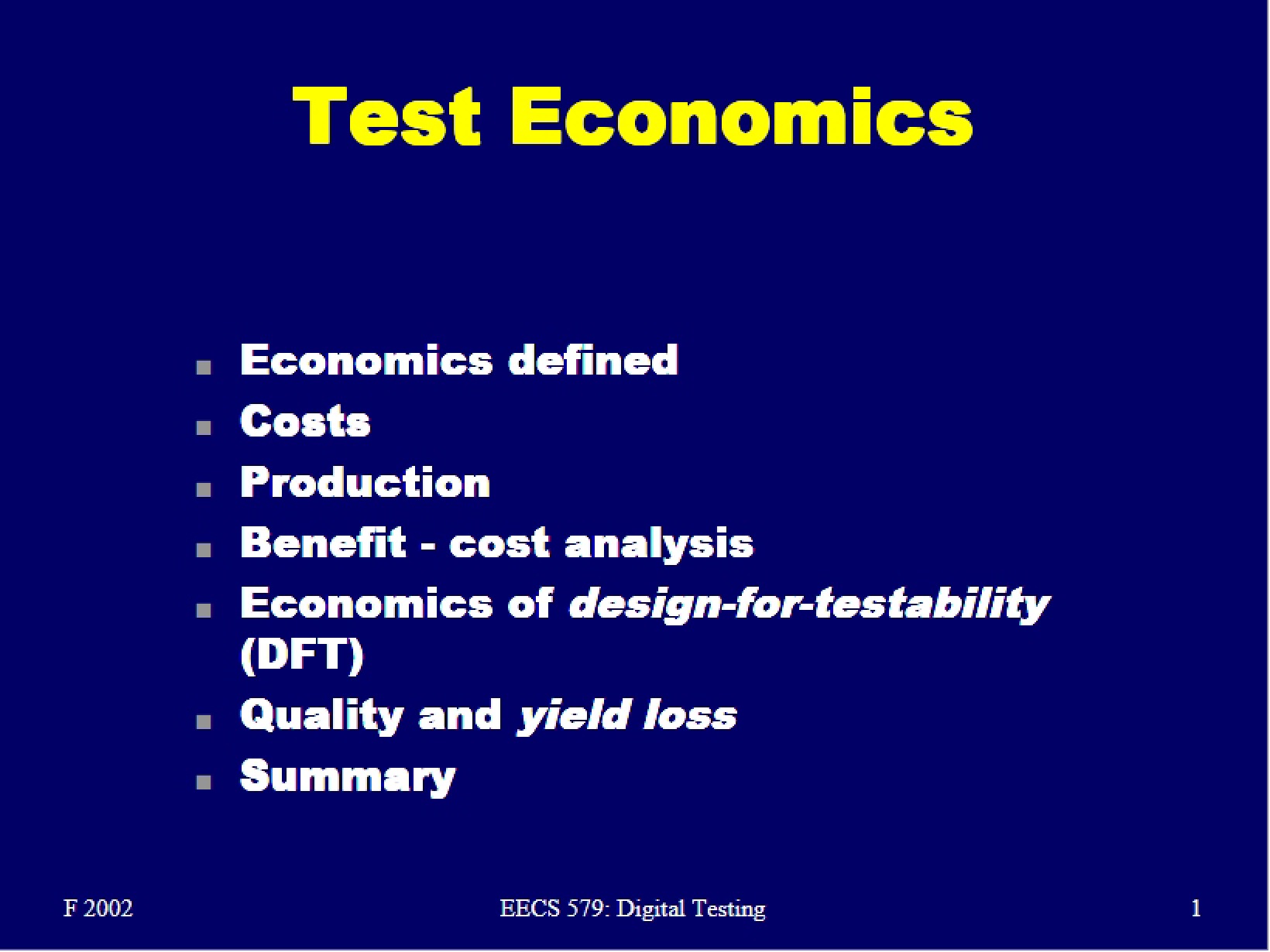 Test Economics

• Economics defined
• Costs
• Production
• Benefit - cost analysis
• Economics of design-for-testability (DFT)
• Quality and yield loss
• Summary

F 2002

EECS 579: Digital Testing

1